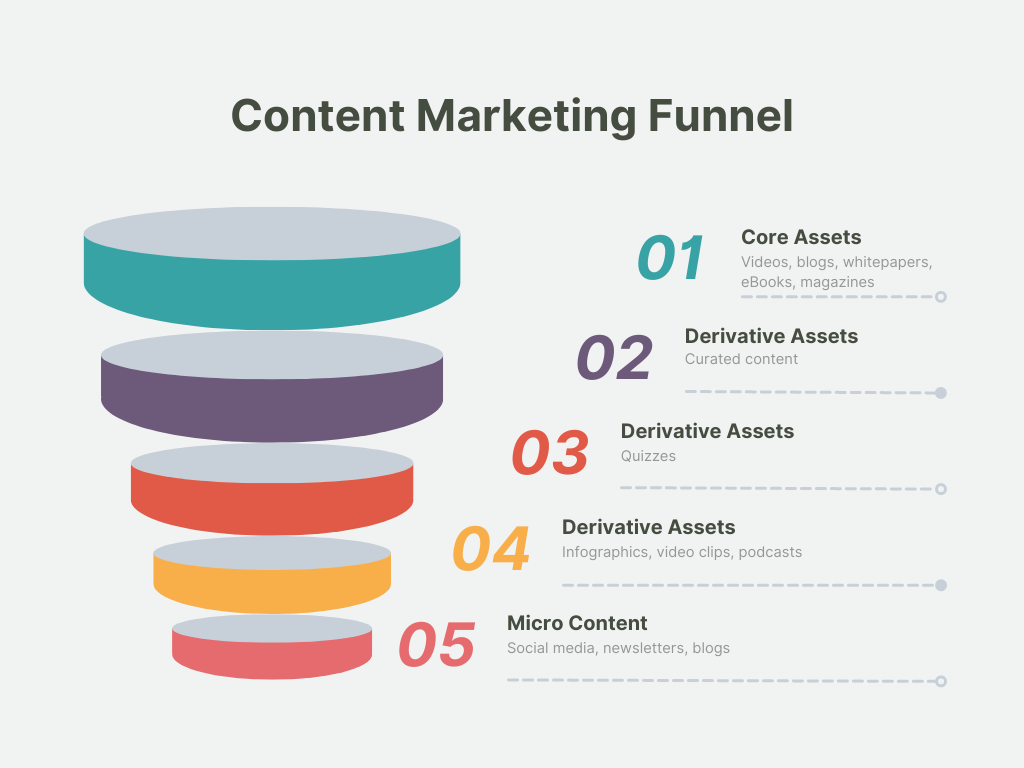 Content Marketing Funnel

01 Core Assets
Videos, blogs, whitepapers, eBooks, magazines

02 Derivative Assets
Curated content

03 Derivative Assets
Quizzes

04 Derivative Assets
Infographics, video clips, podcasts

05 Micro Content
Social media, newsletters, blogs